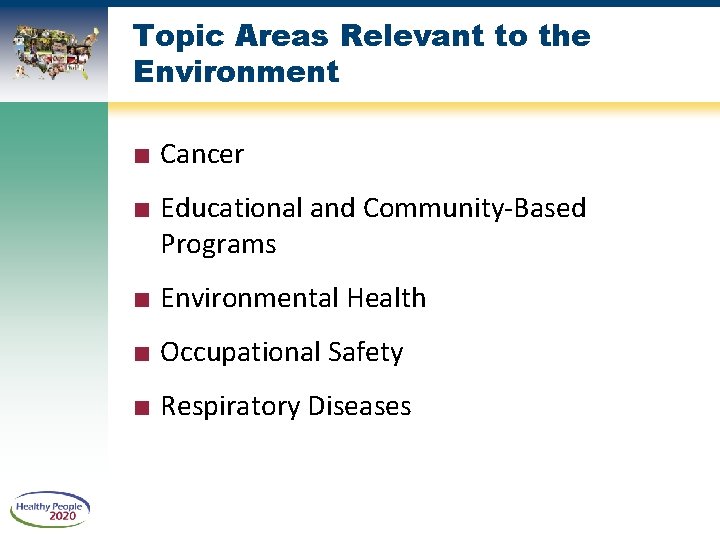 Topic Areas Relevant to the Environment

■ Cancer

■ Educational and Community-Based Programs

■ Environmental Health

■ Occupational Safety

■ Respiratory Diseases

Healthy People 2020